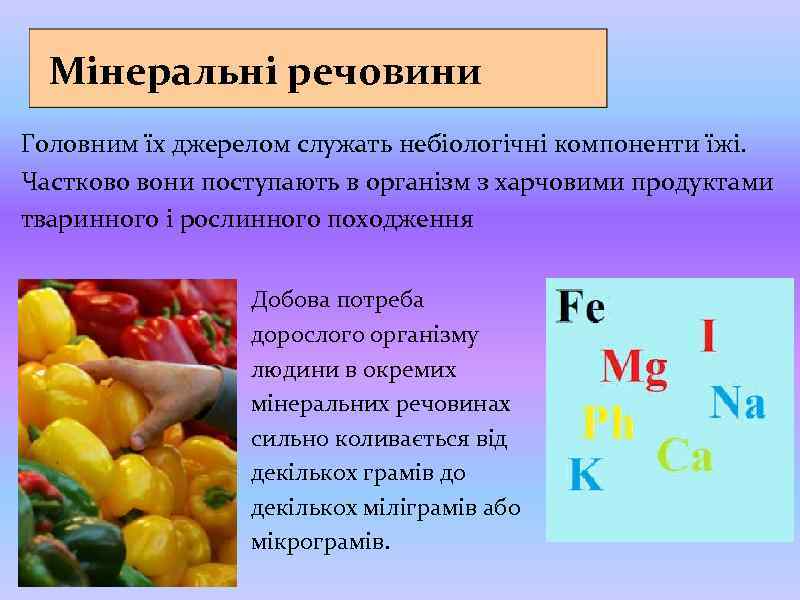 Мінеральні речовини

Головним їх джерелом служать небіологічні компоненти їжі. Частково вони поступають в організм з харчовими продуктами тваринного і рослинного походження

Добова потреба дорослого організму людини в окремих мінеральних речовинах сильно коливається від декількох грамів до декількох міліграмів або мікрограмів.

Fe
I
Mg
Na
Ph
Ca
K